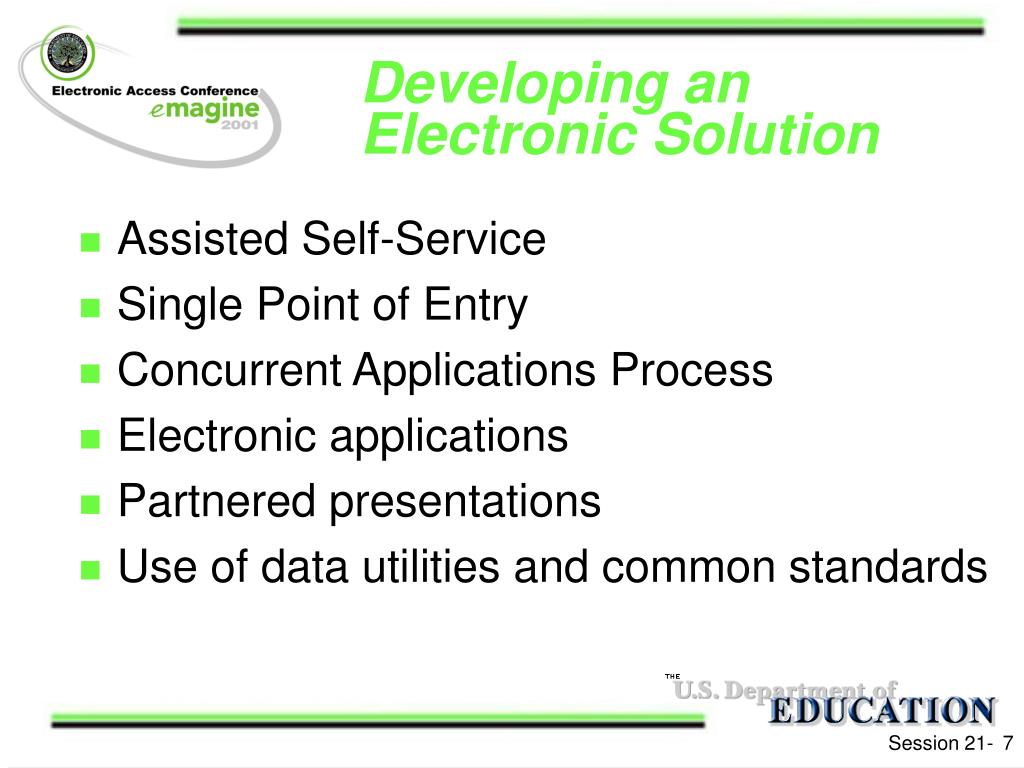 Electronic Access Conference
emagine
2001

Developing an Electronic Solution

- Assisted Self-Service
- Single Point of Entry
- Concurrent Applications Process
- Electronic applications
- Partnered presentations
- Use of data utilities and common standards

THE
U.S. Department of
EDUCATION

Session 21- 7